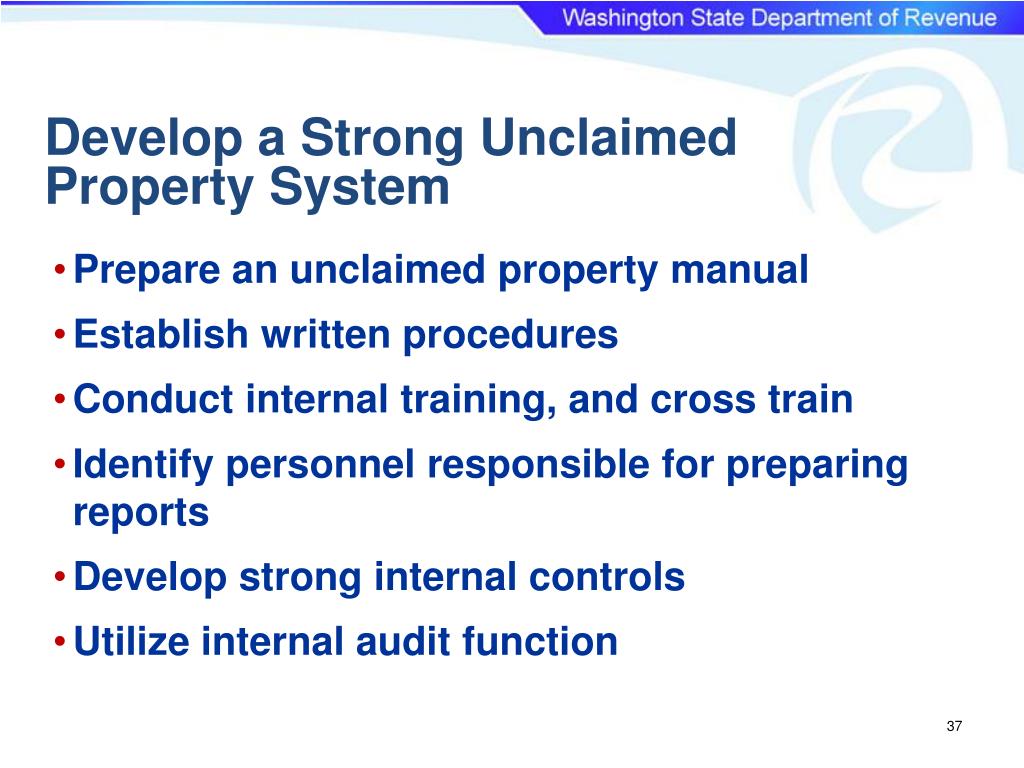 Washington State Department of Revenue

Develop a Strong Unclaimed Property System

• Prepare an unclaimed property manual
• Establish written procedures
• Conduct internal training, and cross train
• Identify personnel responsible for preparing reports
• Develop strong internal controls
• Utilize internal audit function

37